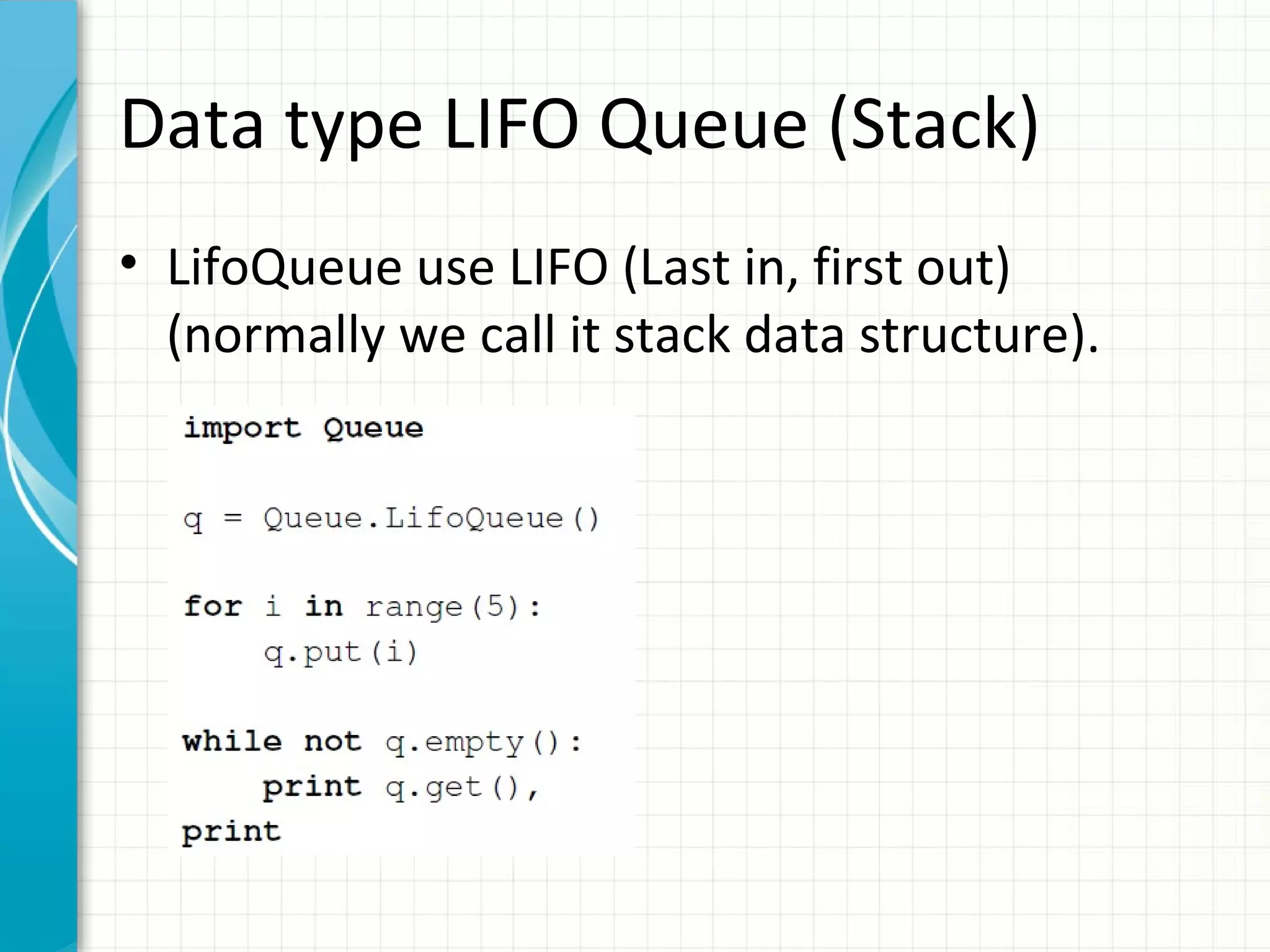 Data type LIFO Queue (Stack)

• LifoQueue use LIFO (Last in, first out) (normally we call it stack data structure).

import Queue

q = Queue.LifoQueue()

for i in range(5):
    q.put(i)

while not q.empty():
    print q.get(),
print